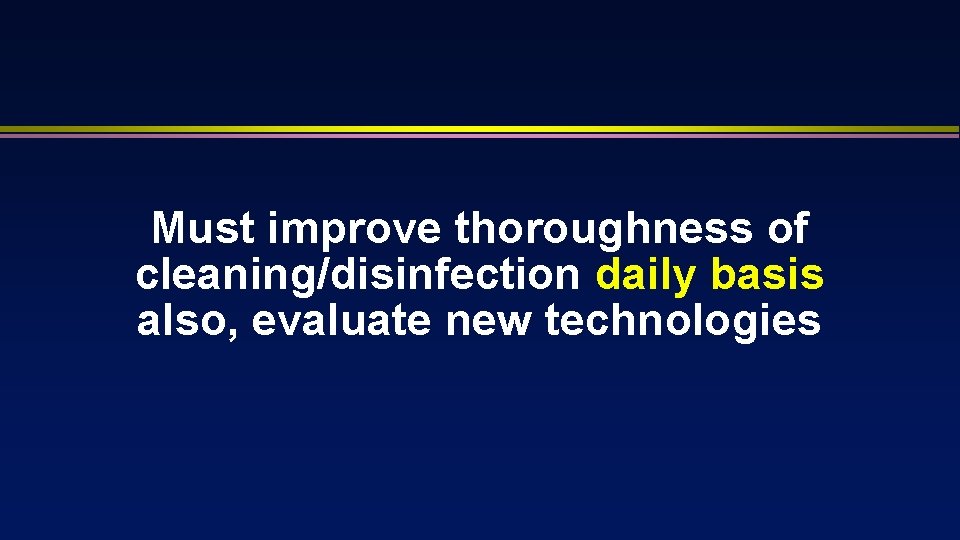 Must improve thoroughness of cleaning/disinfection daily basis also, evaluate new technologies